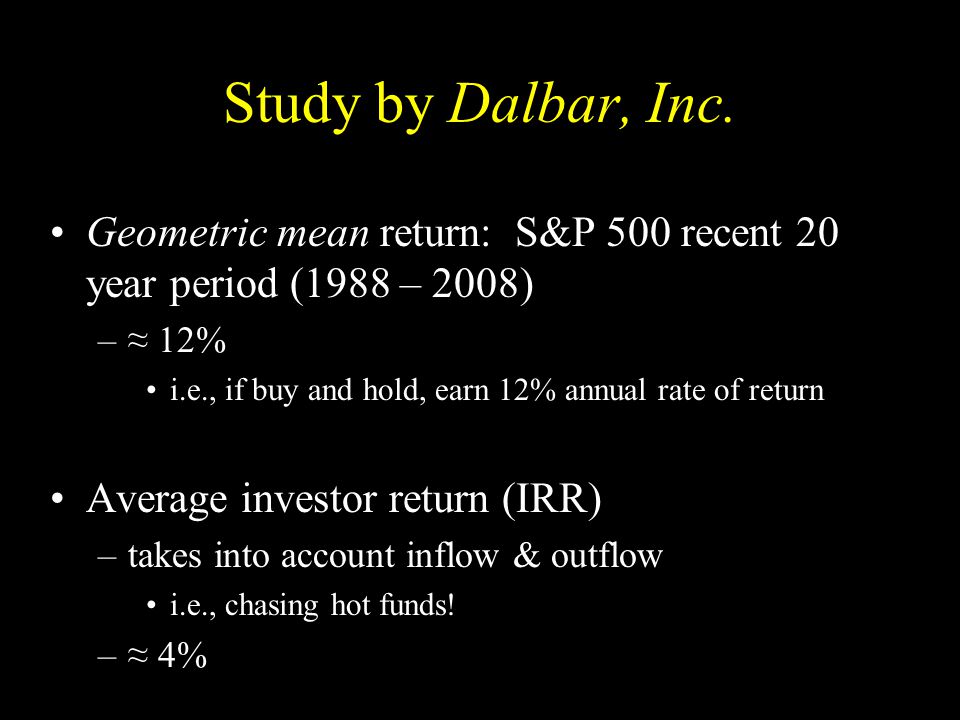 Study by Dalbar, Inc.

• Geometric mean return: S&P 500 recent 20 year period (1988 – 2008)

– ≈ 12%

• i.e., if buy and hold, earn 12% annual rate of return

• Average investor return (IRR)

– takes into account inflow & outflow

• i.e., chasing hot funds!

– ≈ 4%